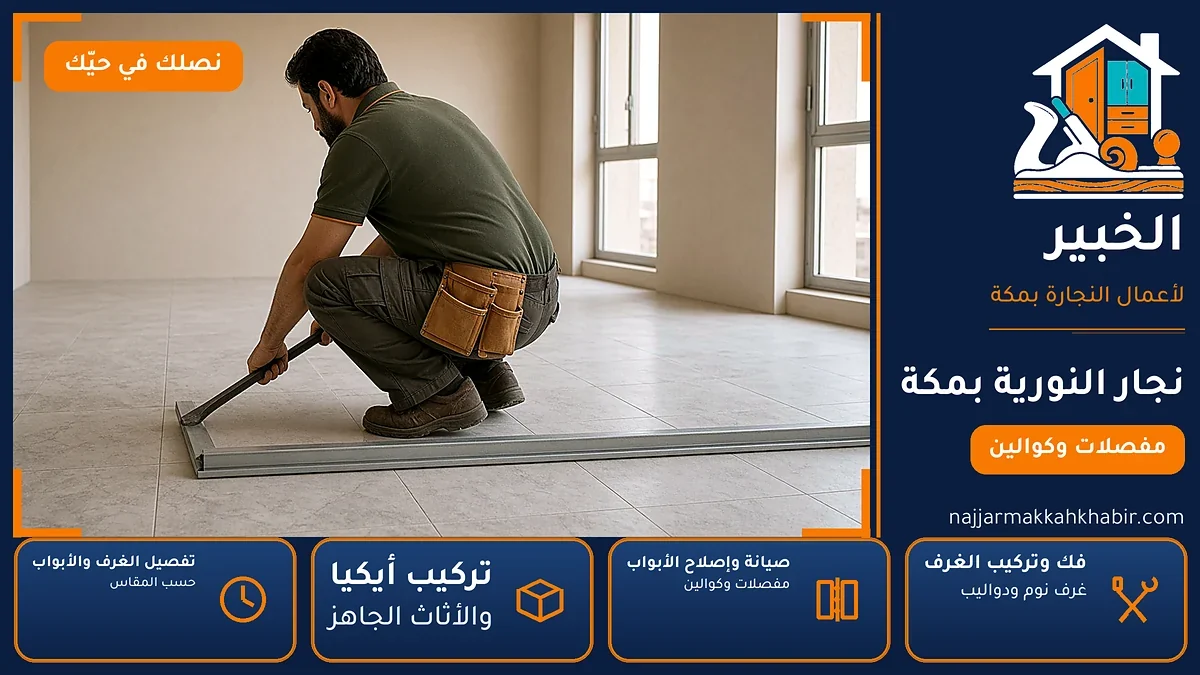 نصلك في حيّك

الخبير
لأعمال النجارة بمكة

نجار النورية بمكة

مفصلات وكوالين

najjarmakkahkhabir.com

فك وتركيب الغرف
غرف نوم ودواليب

صيانة وإصلاح الأبواب
مفصلات وكوالين

تركيب أيكيا
والأثاث الجاهز

تفصيل الغرف والأبواب
حسب المقاس